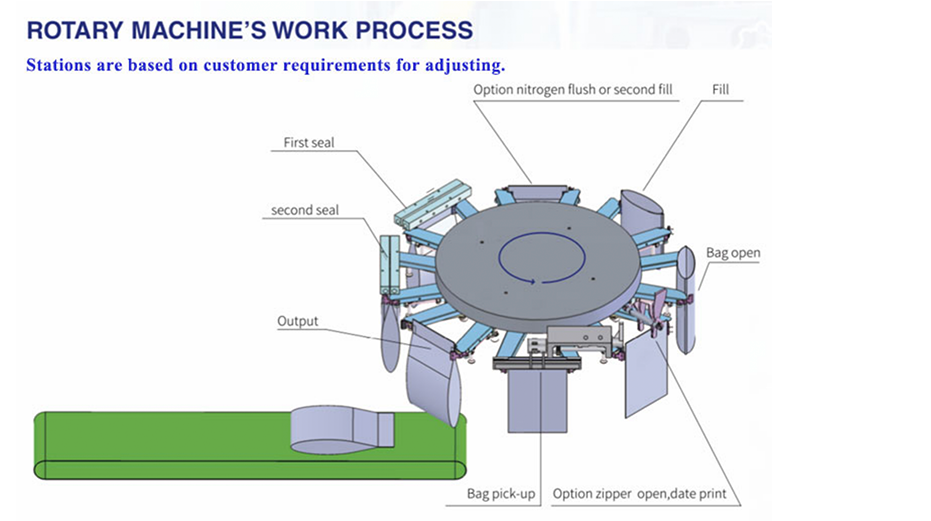 ROTARY MACHINE'S WORK PROCESS

Stations are based on customer requirements for adjusting.

Option nitrogen flush or second fill

Fill

First seal

second seal

Bag open

Output

Bag pick-up

Option zipper open,date print